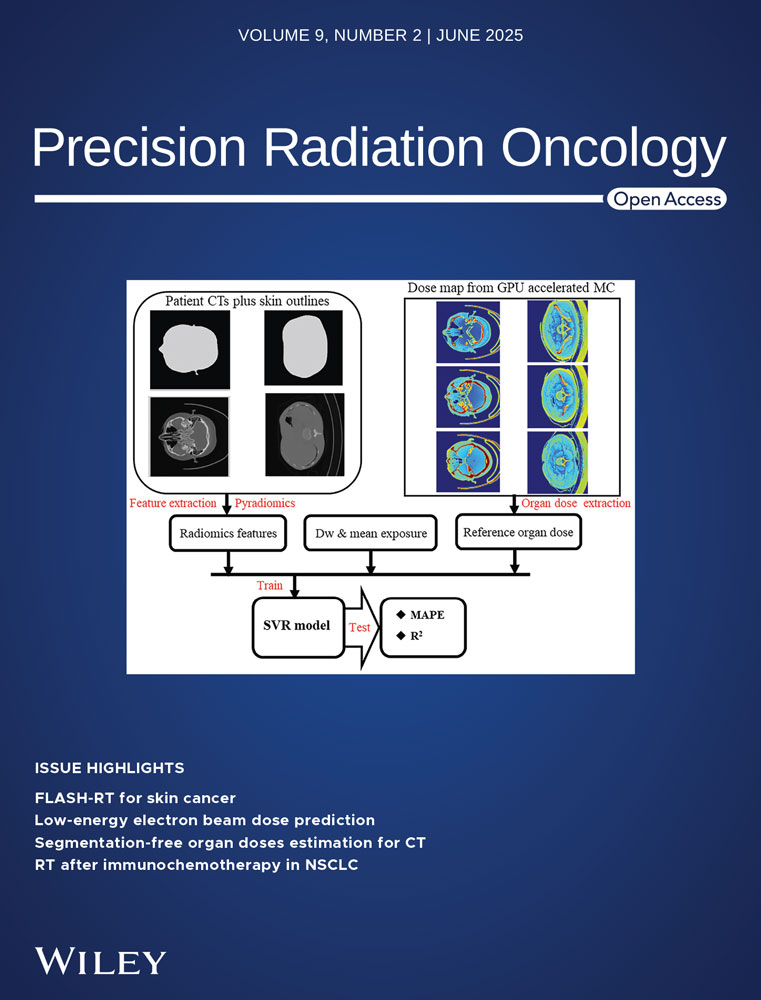 VOLUME 9, NUMBER 2 | JUNE 2025

Precision Radiation Oncology

Open Access

Patient CTs plus skin outlines

Dose map from GPU accelerated MC

Feature extraction Pyradiomics

Organ dose extraction

Radiomics features

Dw & mean exposure

Reference organ dose

Train

SVR model

Test

◆ MAPE
◆ $R^2$

ISSUE HIGHLIGHTS

FLASH-RT for skin cancer

Low-energy electron beam dose prediction

Segmentation-free organ doses estimation for CT

RT after immunochemotherapy in NSCLC

WILEY